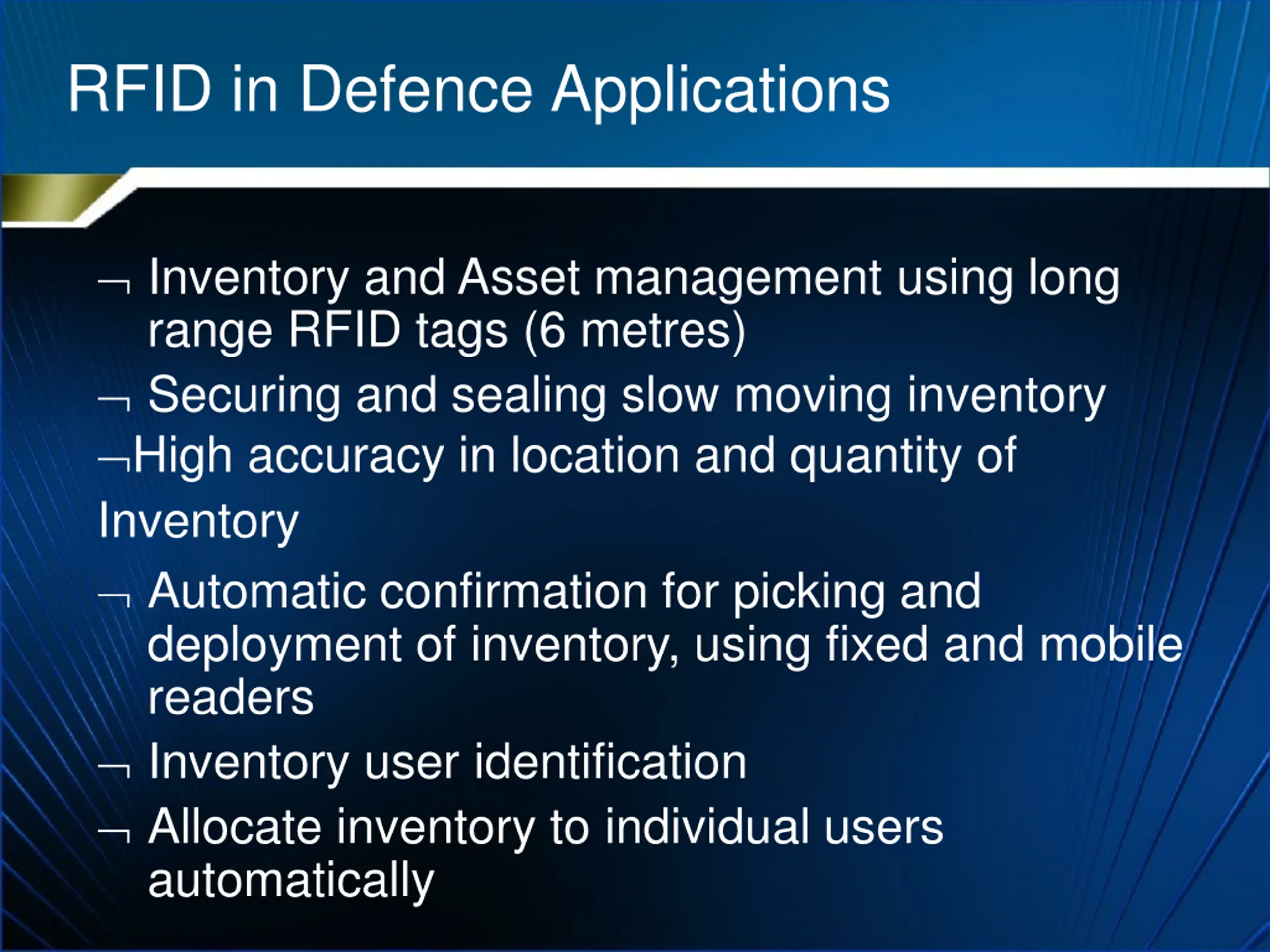 RFID in Defence Applications

¬ Inventory and Asset management using long range RFID tags (6 metres)

¬ Securing and sealing slow moving inventory

¬High accuracy in location and quantity of

Inventory

¬ Automatic confirmation for picking and deployment of inventory, using fixed and mobile readers

¬ Inventory user identification

¬ Allocate inventory to individual users automatically